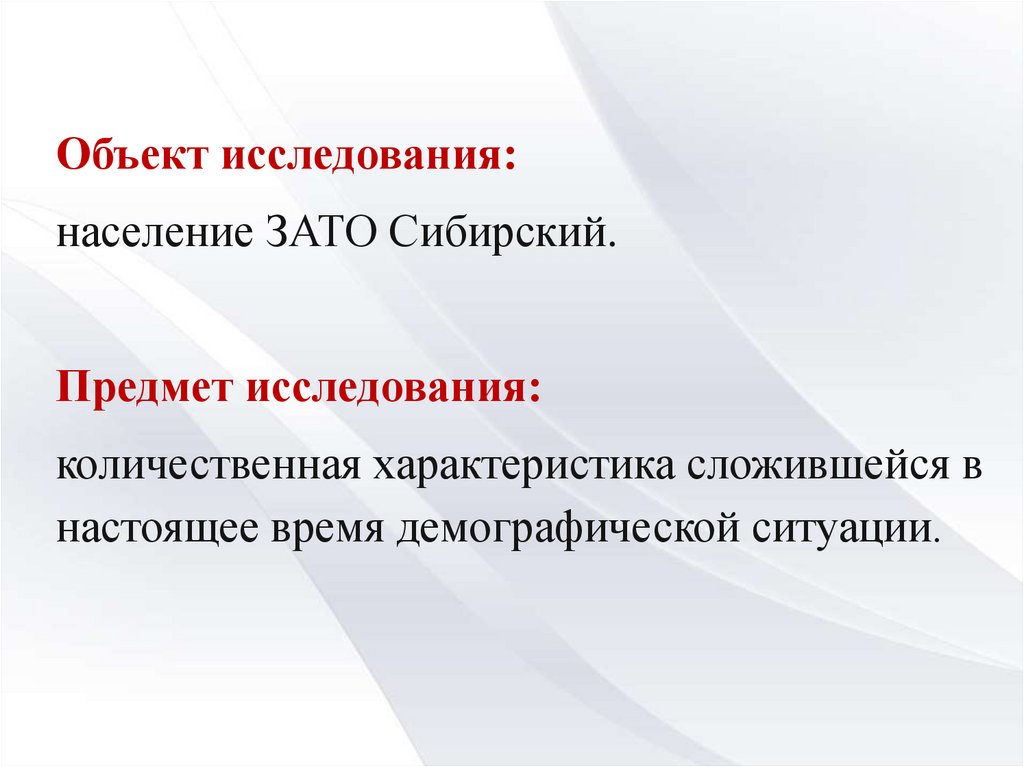 Объект исследования:

население ЗАТО Сибирский.

Предмет исследования:

количественная характеристика сложившейся в настоящее время демографической ситуации.